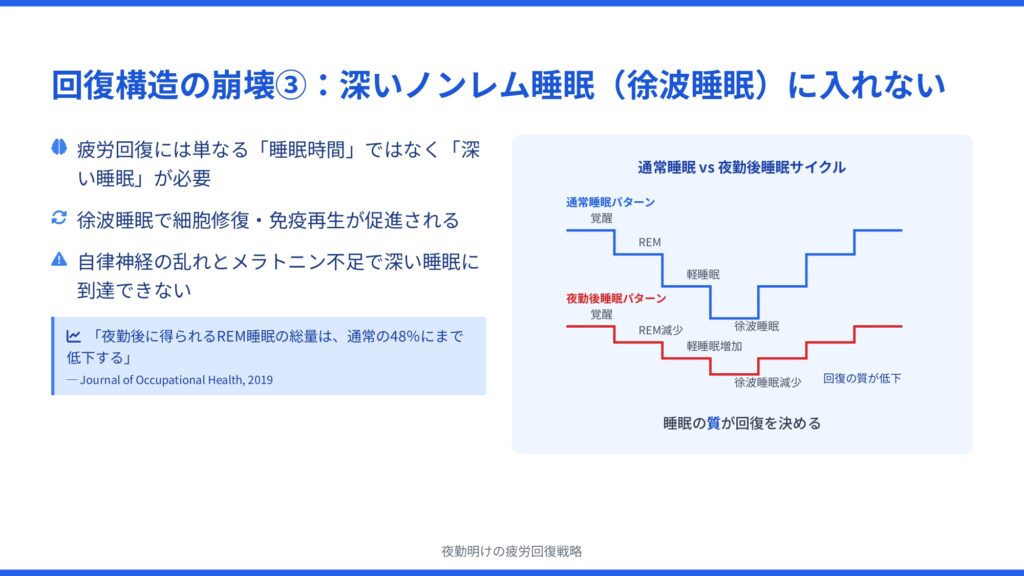 回復構造の崩壊③：深いノンレム睡眠（徐波睡眠）に入れない

疲労回復には単なる「睡眠時間」ではなく「深い睡眠」が必要

徐波睡眠で細胞修復・免疫再生が促進される

自律神経の乱れとメラトニン不足で深い睡眠に到達できない

「夜勤後に得られるREM睡眠の総量は、通常の48%にまで低下する」
— Journal of Occupational Health, 2019

通常睡眠 vs 夜勤後睡眠サイクル

通常睡眠パターン
覚醒
REM
軽睡眠
徐波睡眠

夜勤後睡眠パターン
覚醒
REM減少
軽睡眠増加
徐波睡眠減少
回復の質が低下

睡眠の質が回復を決める

夜勤明けの疲労回復戦略